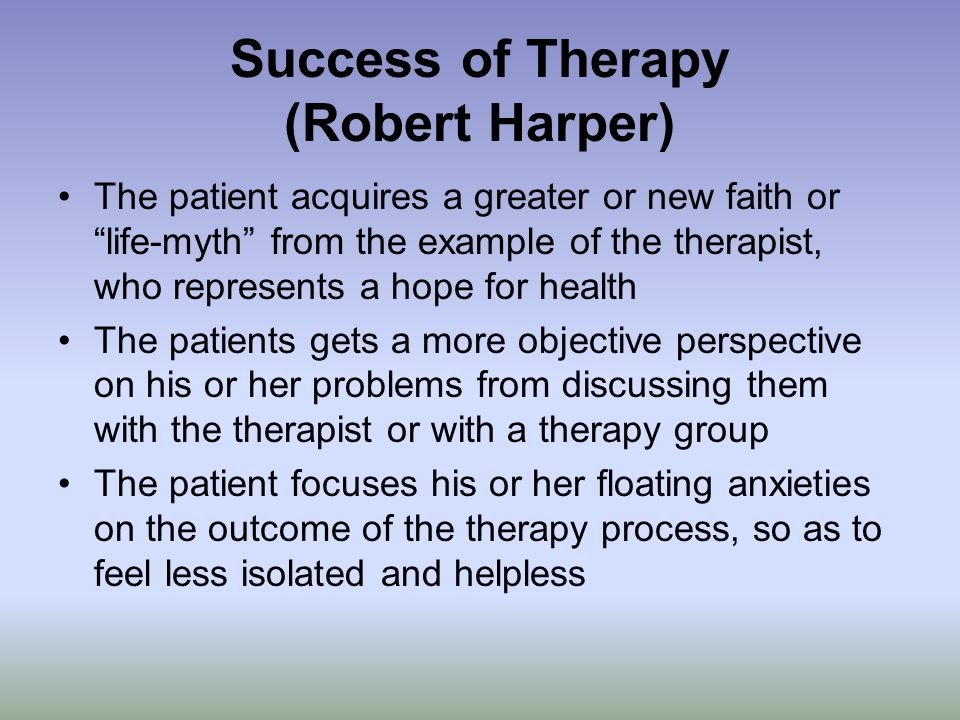 Success of Therapy
(Robert Harper)

• The patient acquires a greater or new faith or “life-myth” from the example of the therapist, who represents a hope for health

• The patients gets a more objective perspective on his or her problems from discussing them with the therapist or with a therapy group

• The patient focuses his or her floating anxieties on the outcome of the therapy process, so as to feel less isolated and helpless